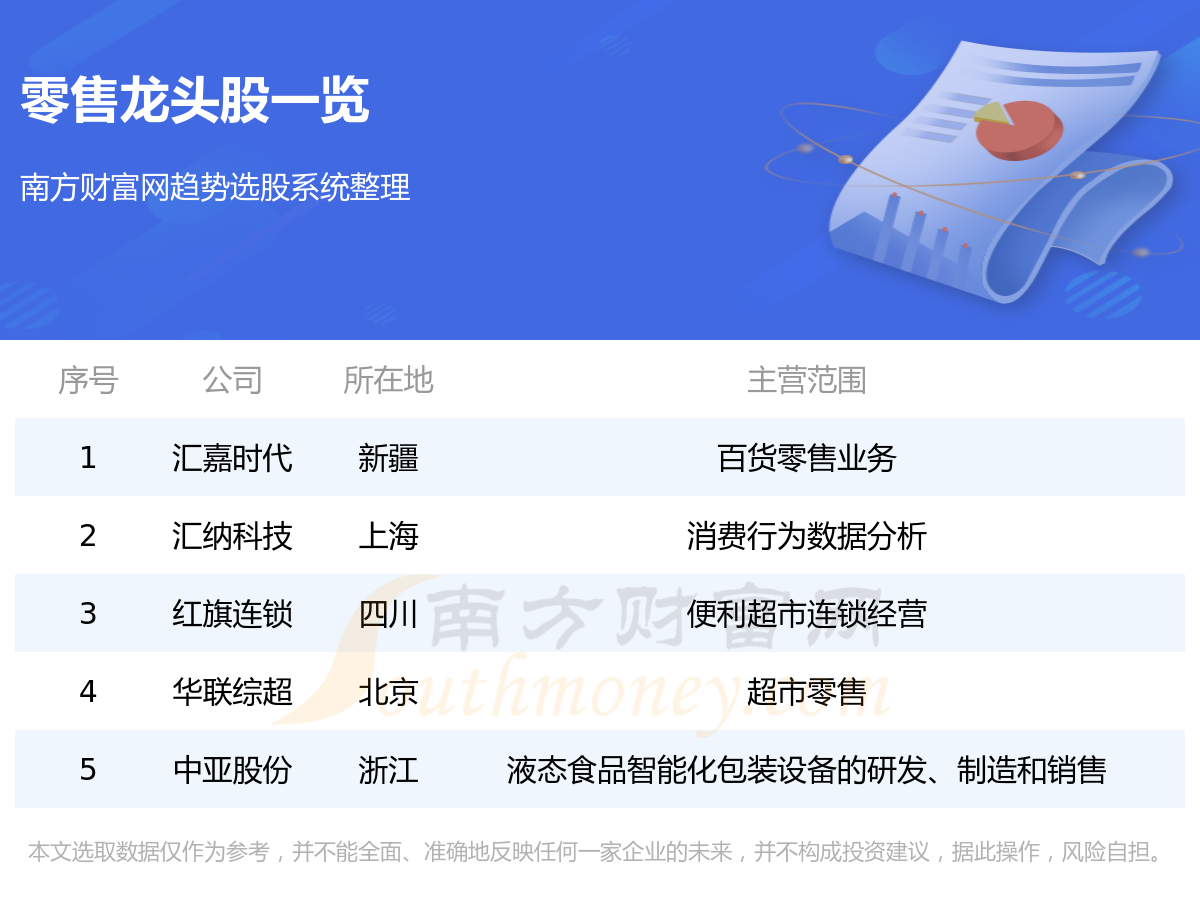 零售龙头股一览

南方财富网趋势选股系统整理

| 序号 | 公司 | 所在地 | 主营范围 |
|---|---|---|---|
| 1 | 汇嘉时代 | 新疆 | 百货零售业务 |
| 2 | 汇纳科技 | 上海 | 消费行为数据分析 |
| 3 | 红旗连锁 | 四川 | 便利超市连锁经营 |
| 4 | 华联综超 | 北京 | 超市零售 |
| 5 | 中亚股份 | 浙江 | 液态食品智能化包装设备的研发、制造和销售 |

南方财富网
Southmoney.com

本文选取数据仅作为参考，并不能全面、准确地反映任何一家企业的未来，并不构成投资建议，据此操作，风险自担。